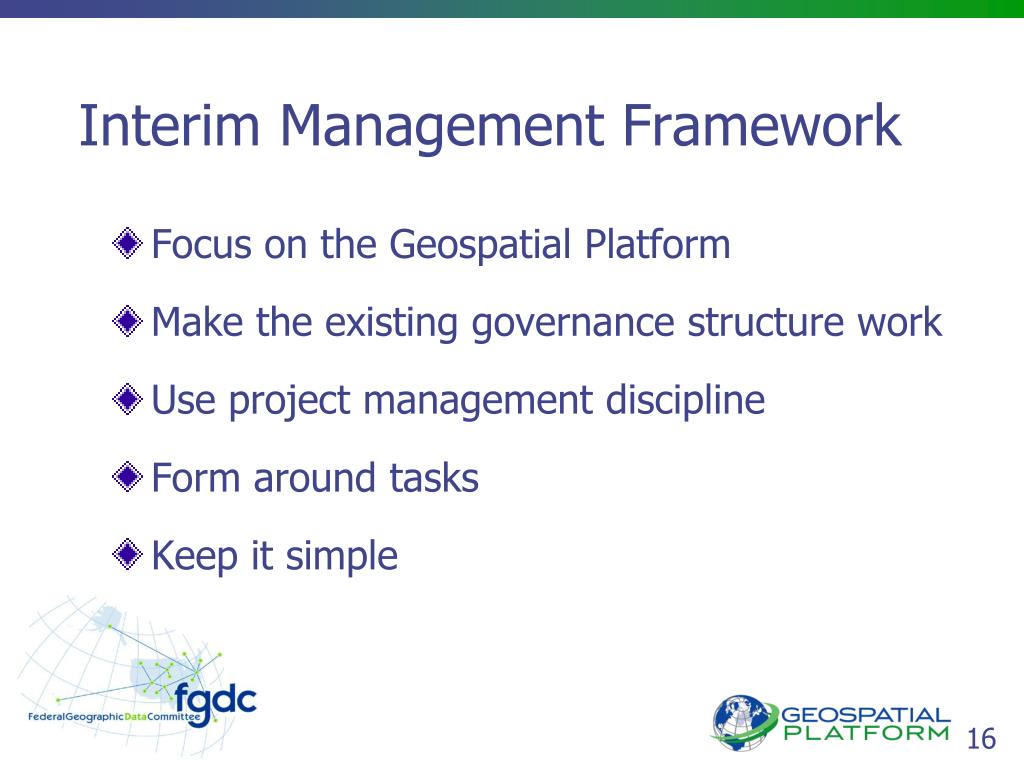 Interim Management Framework

Focus on the Geospatial Platform

Make the existing governance structure work

Use project management discipline

Form around tasks

Keep it simple

fgdc
FederalGeographicDataCommittee

GEOSPATIAL PLATFORM

16